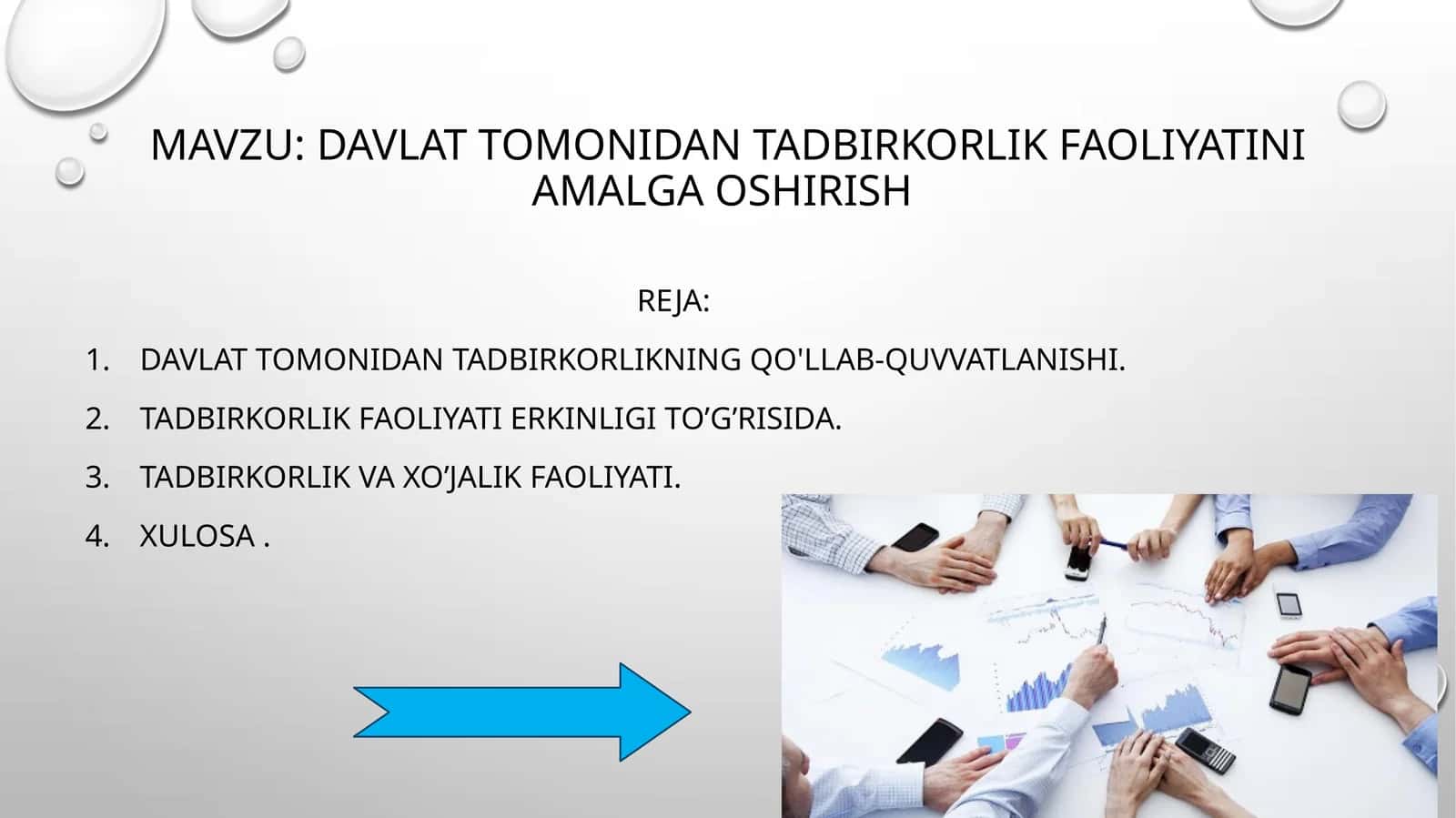 MAVZU: DAVLAT TOMONIDAN TADBIRKORLIK FAOLIYATINI AMALGA OSHIRISH

REJA:

1. DAVLAT TOMONIDAN TADBIRKORLIKNING QO'LLAB-QUVVATLANISHI.
2. TADBIRKORLIK FAOLIYATI ERKINLIGI TO’G’RISIDA.
3. TADBIRKORLIK VA XO’JALIK FAOLIYATI.
4. XULOSA .